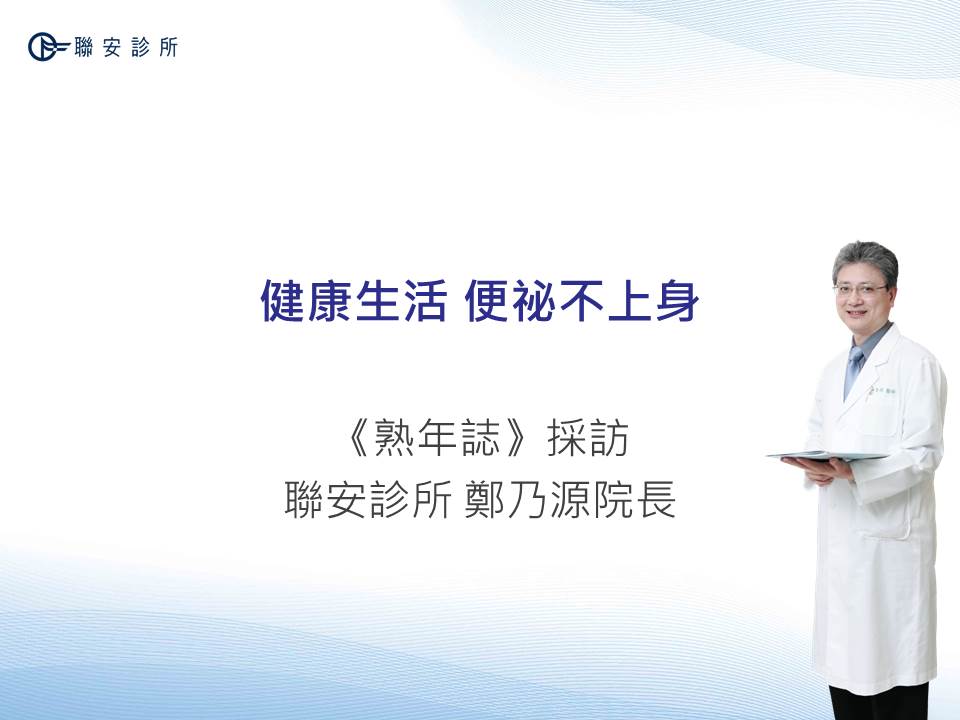 聯安診所

健康生活 便祕不上身

《熟年誌》採訪
聯安診所 鄭乃源院長